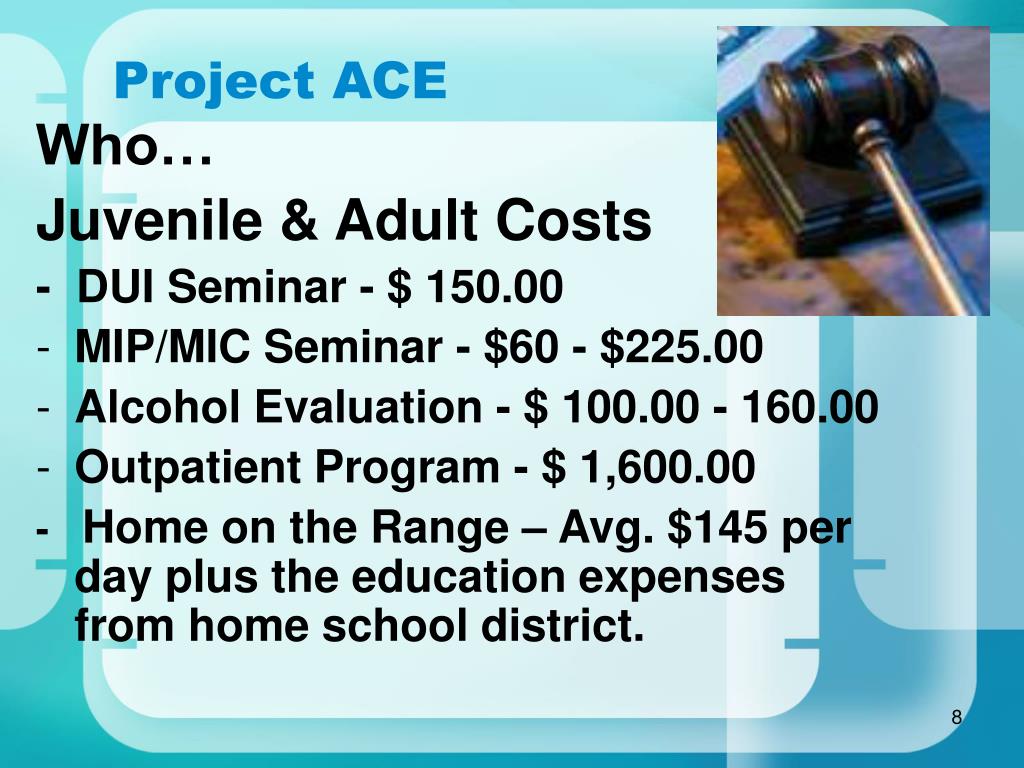 Project ACE

Who…

Juvenile & Adult Costs

- DUI Seminar - \$ 150.00
- MIP/MIC Seminar - \$60 - \$225.00
- Alcohol Evaluation - \$ 100.00 - 160.00
- Outpatient Program - \$ 1,600.00
- Home on the Range – Avg. \$145 per day plus the education expenses from home school district.

8